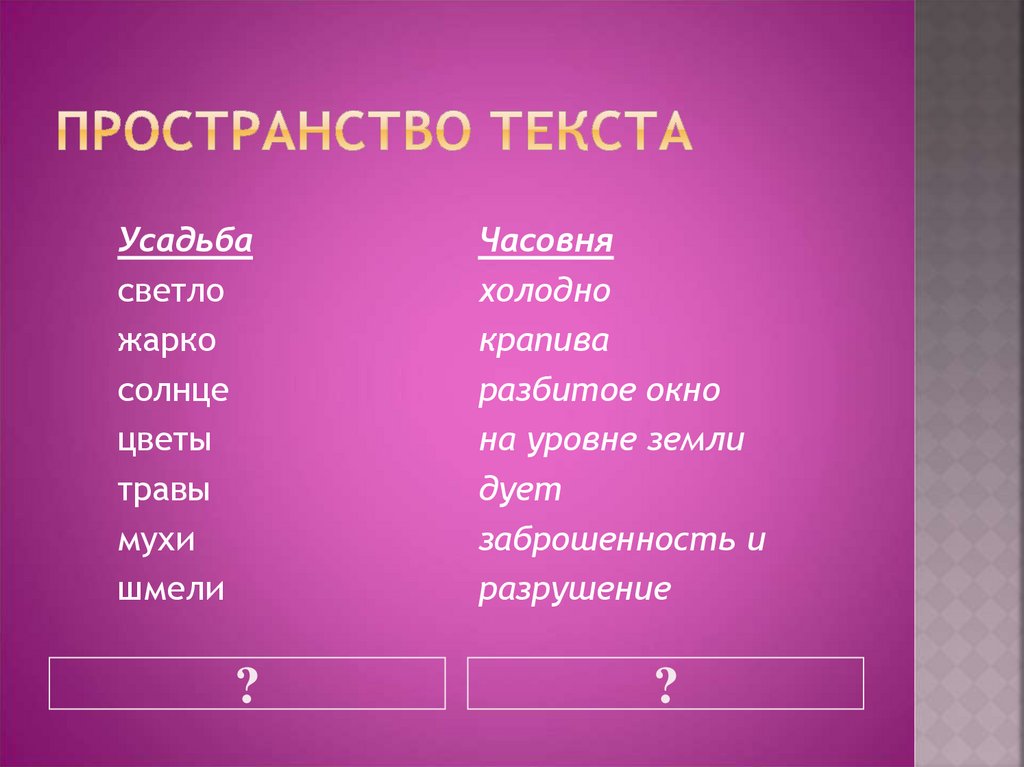 ПРОСТРАНСТВО ТЕКСТА

Усадьба
светло
жарко
солнце
цветы
травы
мухи
шмели

?

Часовня
холодно
крапива
разбитое окно
на уровне земли
дует
заброшенность и разрушение

?